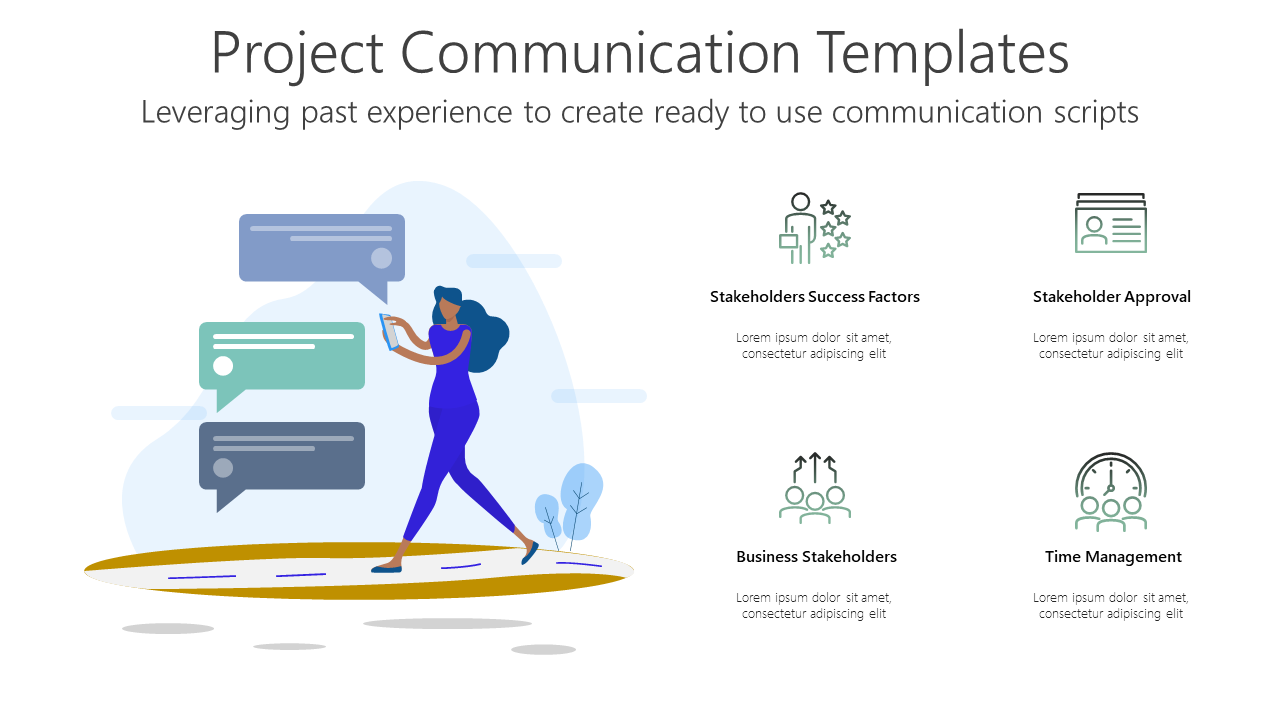 Project Communication Templates

Leveraging past experience to create ready to use communication scripts

Stakeholders Success Factors

Lorem ipsum dolor sit amet, consectetur adipiscing elit

Stakeholder Approval

Lorem ipsum dolor sit amet, consectetur adipiscing elit

Business Stakeholders

Lorem ipsum dolor sit amet, consectetur adipiscing elit

Time Management

Lorem ipsum dolor sit amet, consectetur adipiscing elit